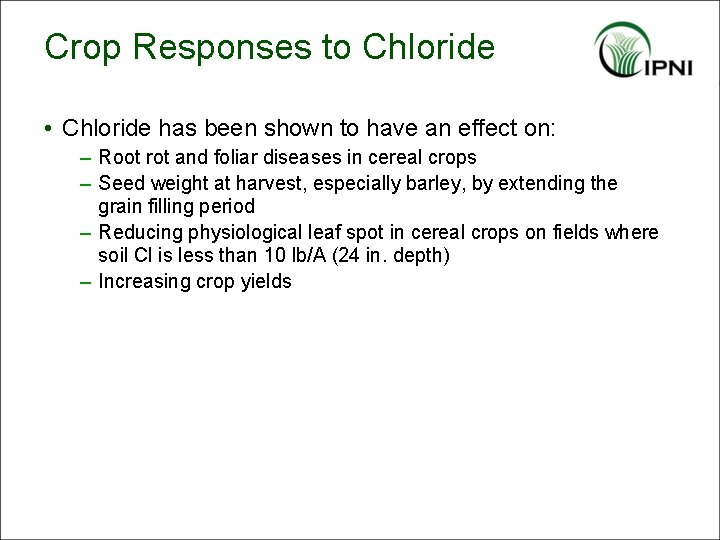 Crop Responses to Chloride

IPNI

• Chloride has been shown to have an effect on:
– Root rot and foliar diseases in cereal crops
– Seed weight at harvest, especially barley, by extending the grain filling period
– Reducing physiological leaf spot in cereal crops on fields where soil Cl is less than 10 lb/A (24 in. depth)
– Increasing crop yields